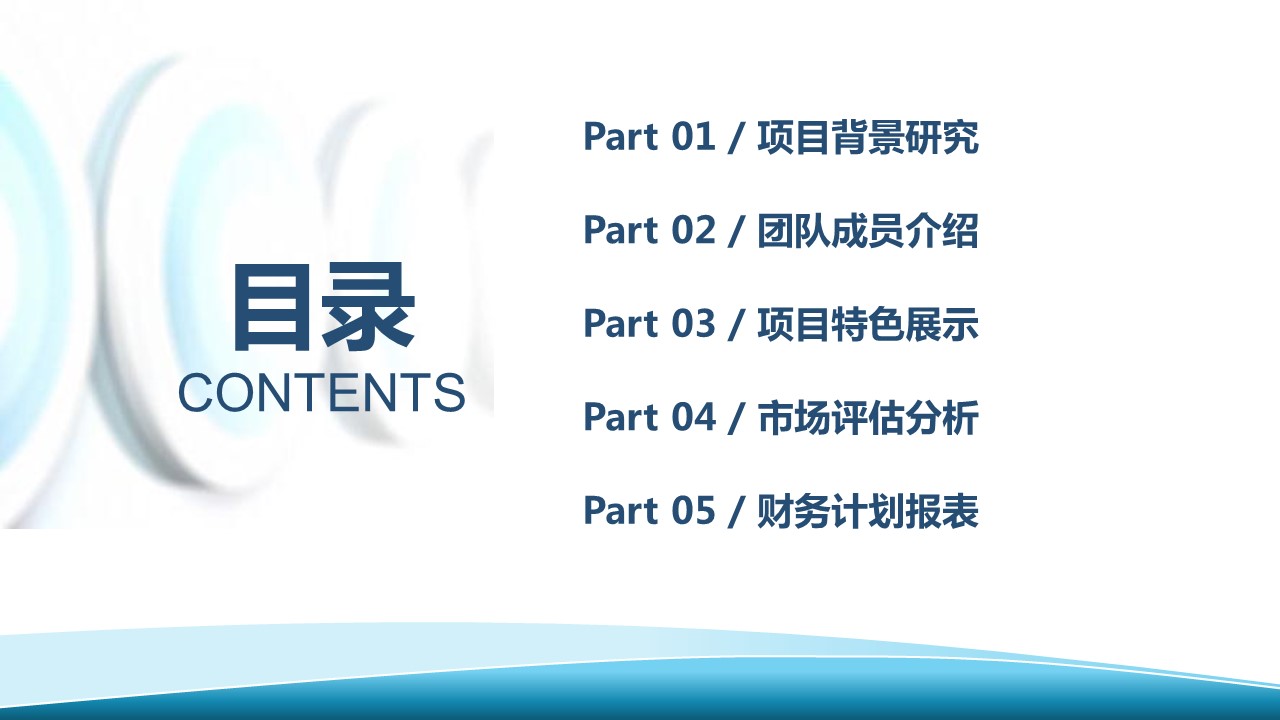 目录
CONTENTS

Part 01 / 项目背景研究

Part 02 / 团队成员介绍

Part 03 / 项目特色展示

Part 04 / 市场评估分析

Part 05 / 财务计划报表